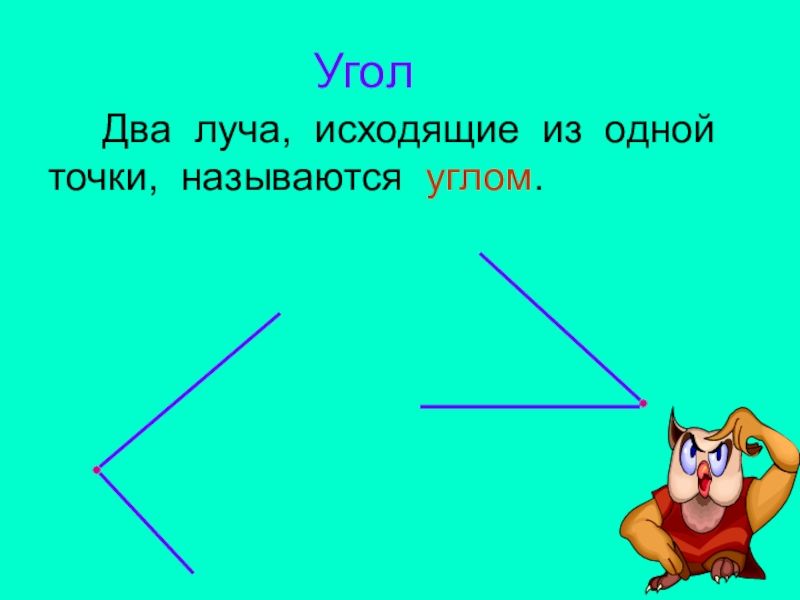 Угол

Два луча, исходящие из одной точки, называются углом.